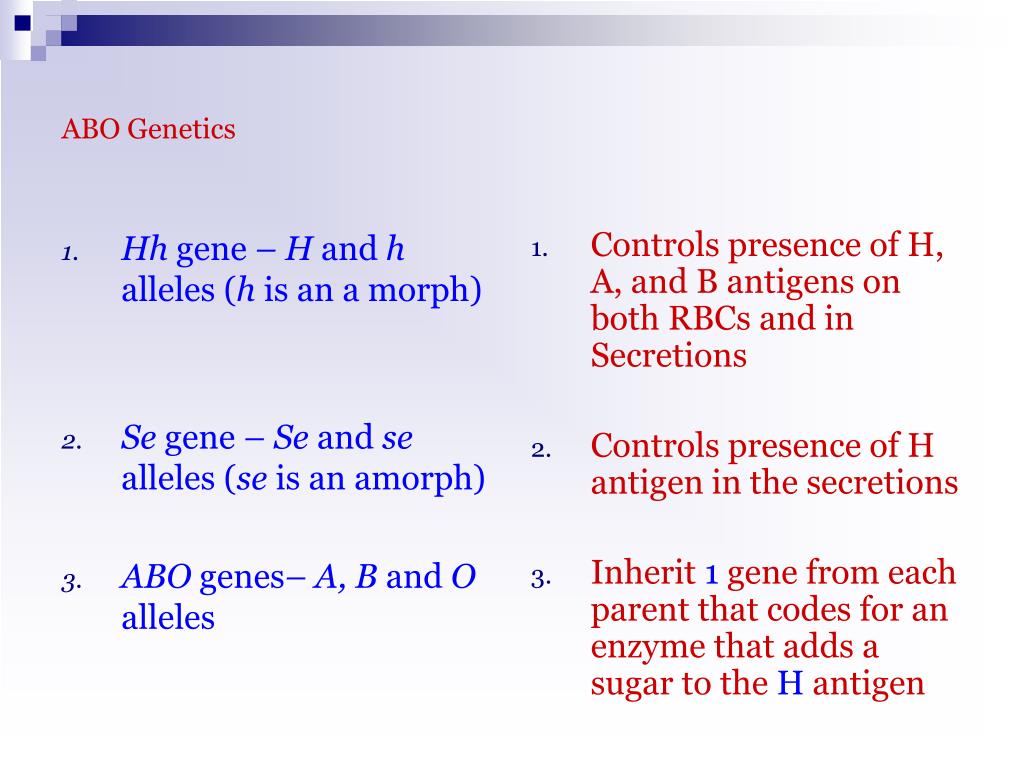 ABO Genetics

1. Hh gene – H and h alleles (h is an a morph)

2. Se gene – Se and se alleles (se is an amorph)

3. ABO genes– A, B and O alleles

1. Controls presence of H, A, and B antigens on both RBCs and in Secretions

2. Controls presence of H antigen in the secretions

3. Inherit 1 gene from each parent that codes for an enzyme that adds a sugar to the H antigen